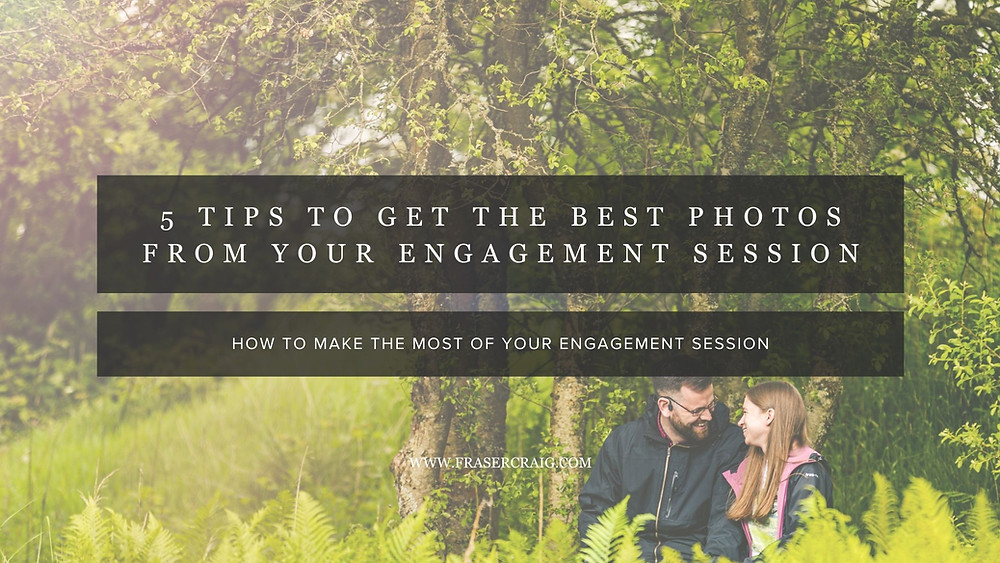 5 TIPS TO GET THE BEST PHOTOS FROM YOUR ENGAGEMENT SESSION

HOW TO MAKE THE MOST OF YOUR ENGAGEMENT SESSION

WWW.FRASERCRAIG.COM